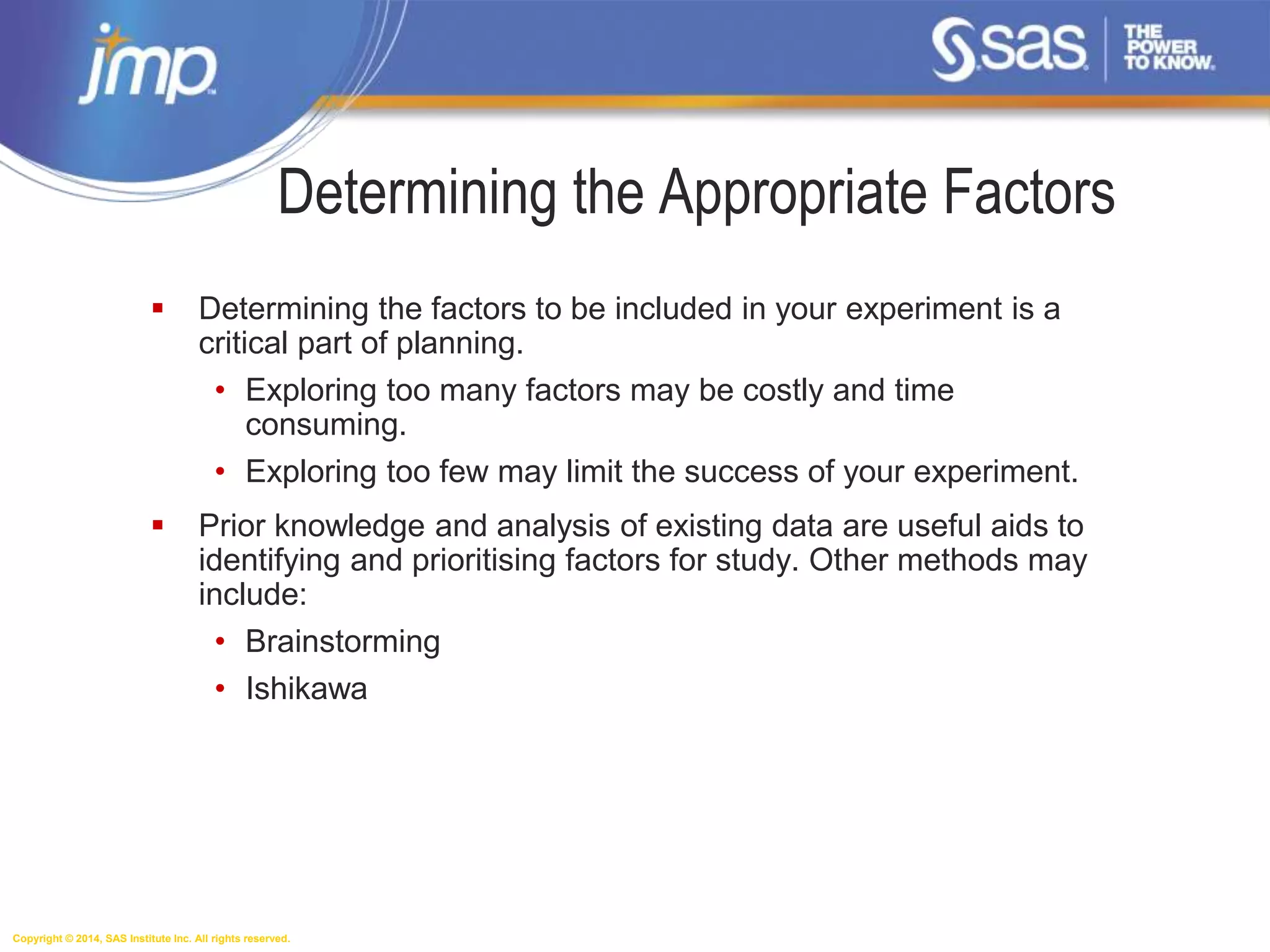 jmp

sas THE POWER TO KNOW.

Determining the Appropriate Factors

▪ Determining the factors to be included in your experiment is a critical part of planning.

• Exploring too many factors may be costly and time consuming.

• Exploring too few may limit the success of your experiment.

▪ Prior knowledge and analysis of existing data are useful aids to identifying and prioritising factors for study. Other methods may include:

• Brainstorming

• Ishikawa

Copyright © 2014, SAS Institute Inc. All rights reserved.